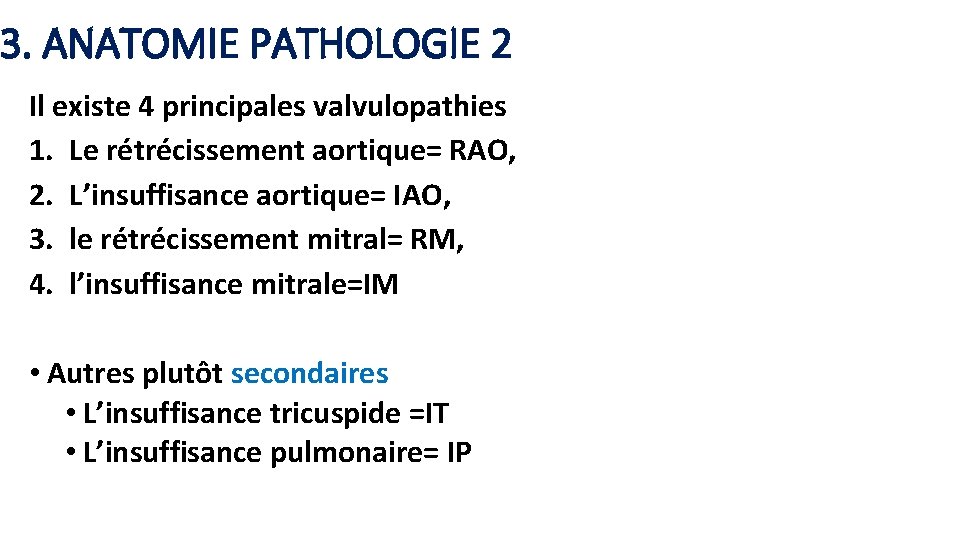 3. ANATOMIE PATHOLOGIE 2

Il existe 4 principales valvulopathies
1. Le rétrécissement aortique= RAO,
2. L’insuffisance aortique= IAO,
3. le rétrécissement mitral= RM,
4. l’insuffisance mitrale=IM

• Autres plutôt secondaires
• L’insuffisance tricuspide =IT
• L’insuffisance pulmonaire= IP